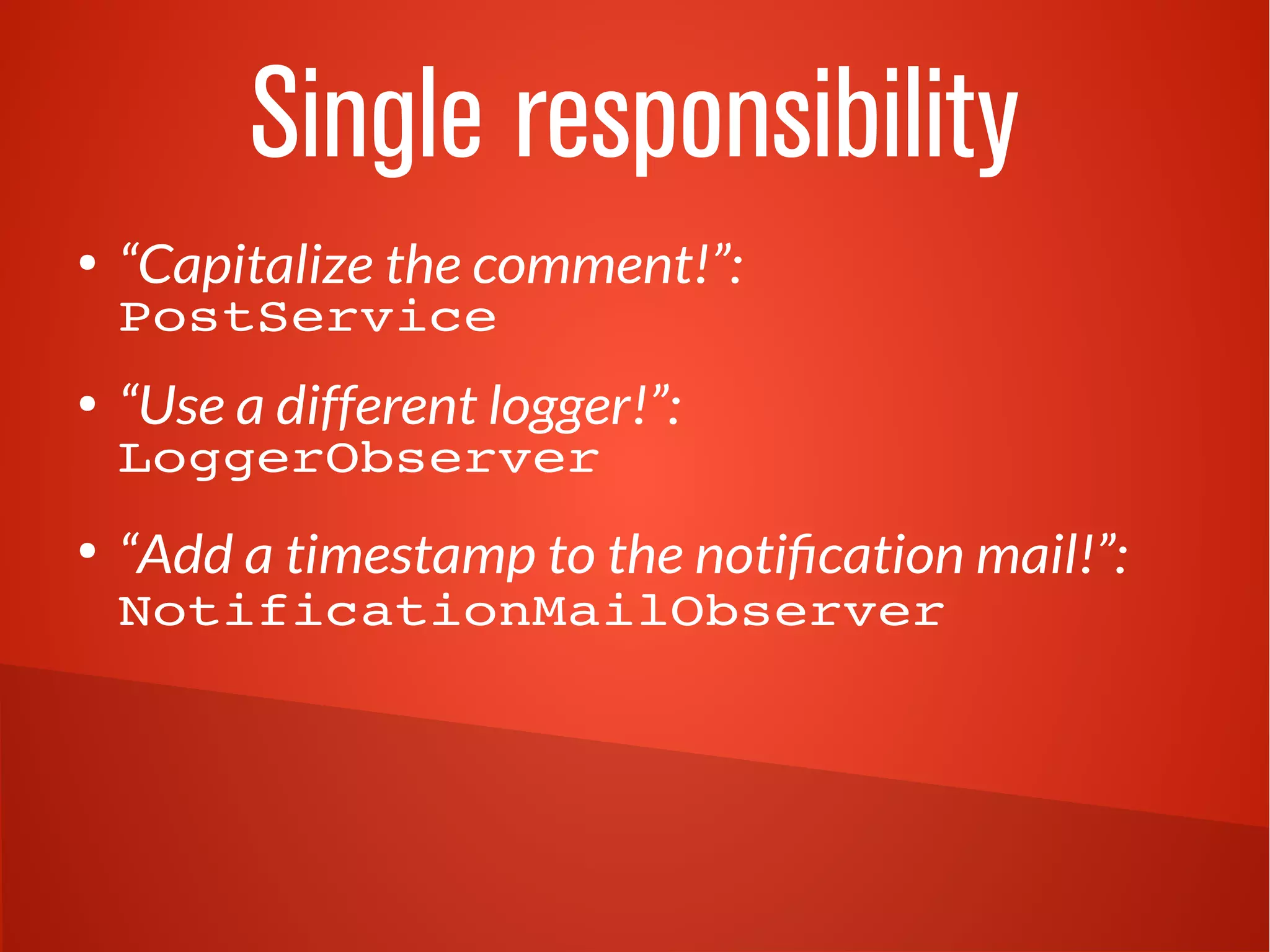 Single responsibility

• “Capitalize the comment!”: PostService

• “Use a different logger!”: LoggerObserver

• “Add a timestamp to the notification mail!”: NotificationMailObserver